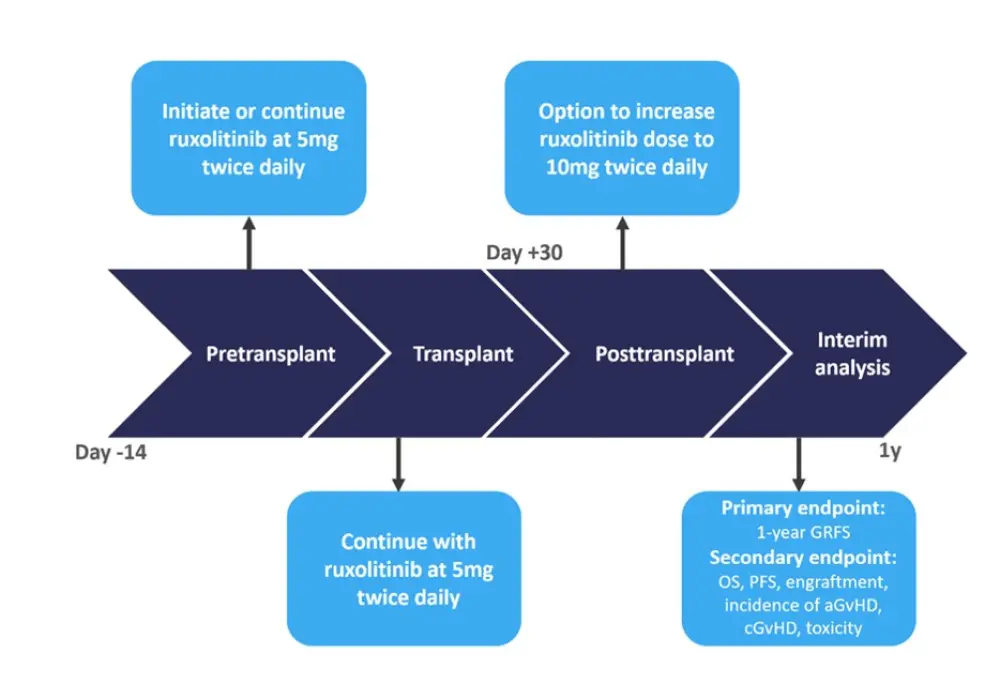 Initiate or continue ruxolitinib at 5mg twice daily

Option to increase ruxolitinib dose to 10mg twice daily

Day +30

Pretransplant

Transplant

Posttransplant

Interim analysis

Day -14

1y

Continue with ruxolitinib at 5mg twice daily

Primary endpoint:
1-year GRFS
Secondary endpoint:
OS, PFS, engraftment, incidence of aGvHD, cGvHD, toxicity